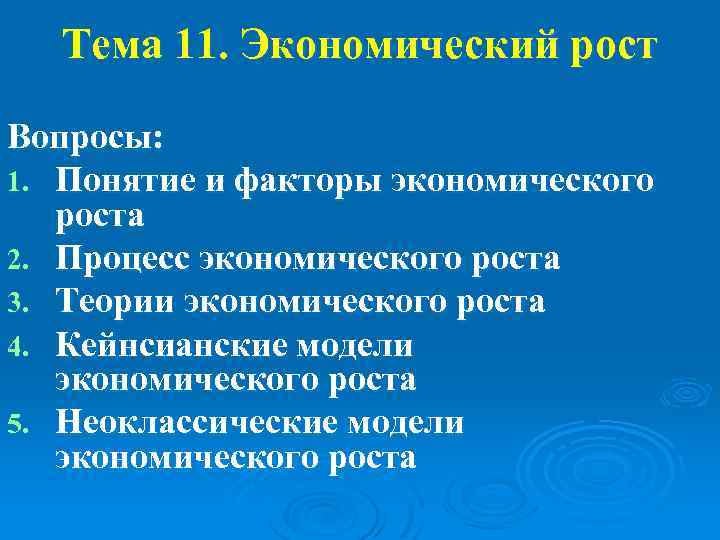 Тема 11. Экономический рост

Вопросы:
1. Понятие и факторы экономического роста
2. Процесс экономического роста
3. Теории экономического роста
4. Кейнсианские модели экономического роста
5. Неоклассические модели экономического роста